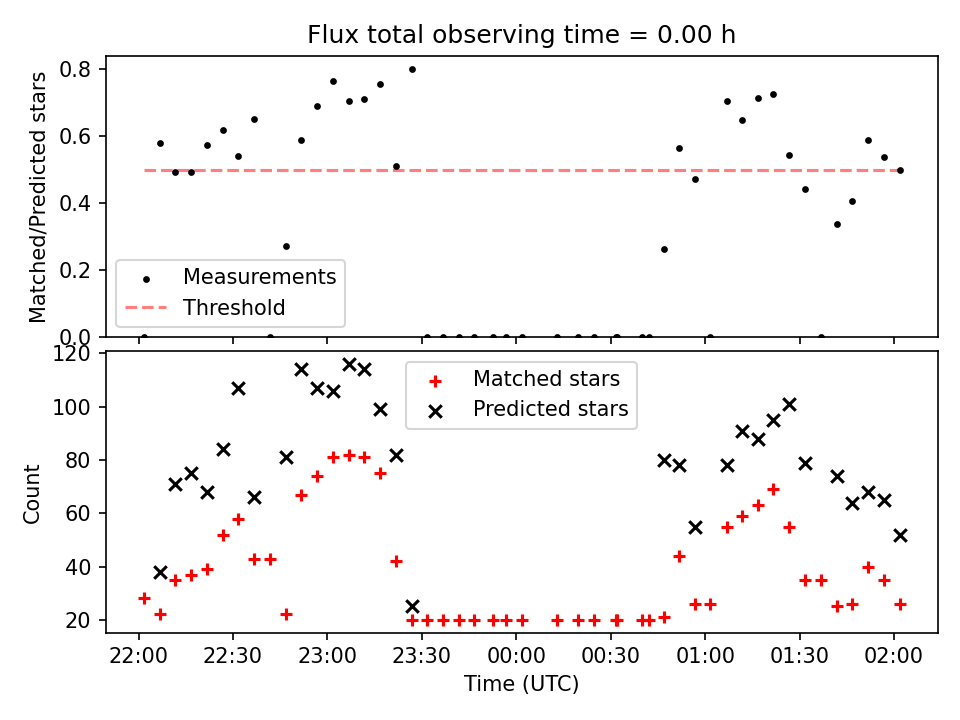 Flux total observing time = 0.00 h

Matched/Predicted stars

0.8
0.6
0.4
0.2
0.0

Measurements
Threshold

Count

120
100
80
60
40
20

Matched stars
Predicted stars

22:00 22:30 23:00 23:30 00:00 00:30 01:00 01:30 02:00

Time (UTC)